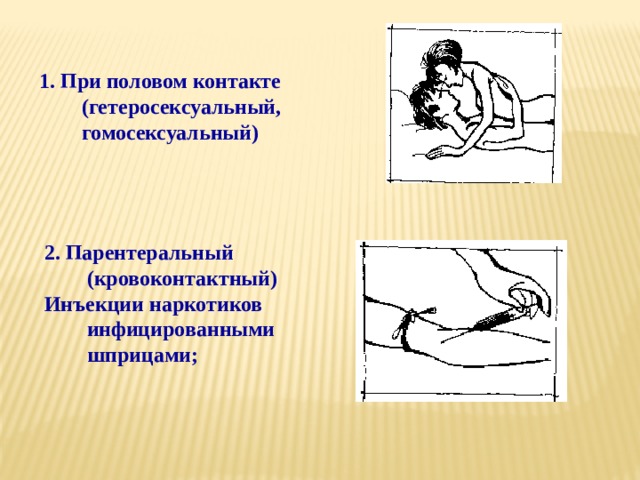 1. При половом контакте (гетеросексуальный, гомосексуальный)

2. Парентеральный (кровоконтактный)
Инъекции наркотиков инфицированными шприцами;